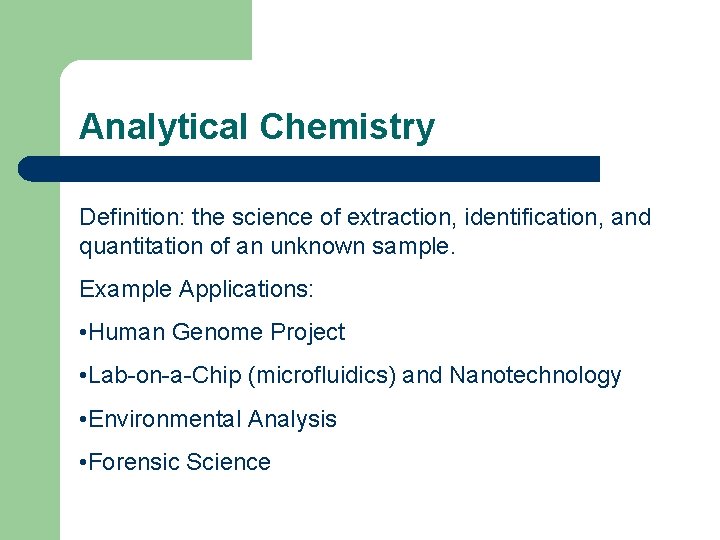 Analytical Chemistry

Definition: the science of extraction, identification, and quantitation of an unknown sample.

Example Applications:

•Human Genome Project

•Lab-on-a-Chip (microfluidics) and Nanotechnology

•Environmental Analysis

•Forensic Science